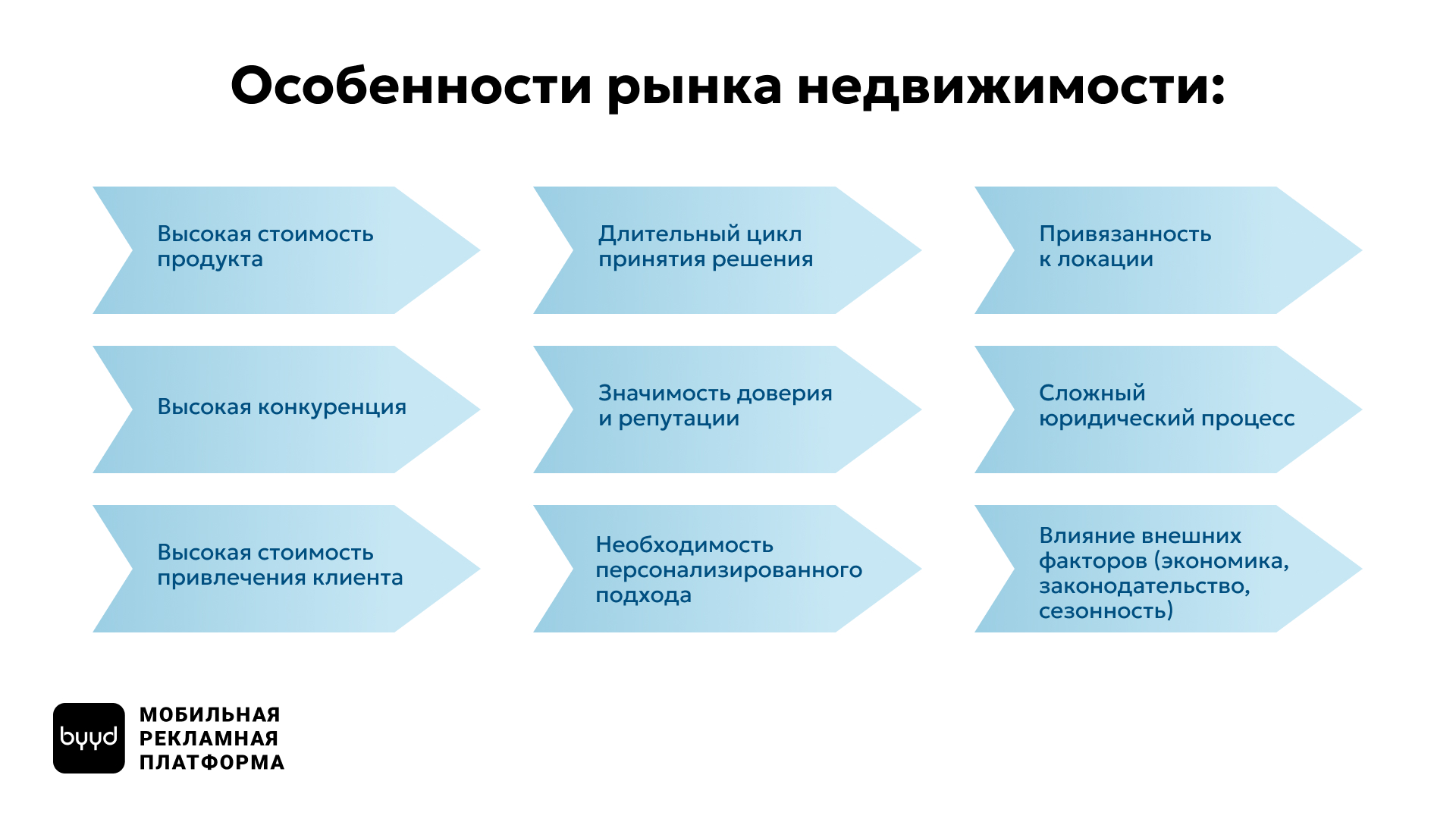 Особенности рынка недвижимости:

Высокая стоимость продукта

Длительный цикл принятия решения

Привязанность к локации

Высокая конкуренция

Значимость доверия и репутации

Сложный юридический процесс

Высокая стоимость привлечения клиента

Необходимость персонализированного подхода

Влияние внешних факторов (экономика, законодательство, сезонность)

byyd

МОБИЛЬНАЯ РЕКЛАМНАЯ ПЛАТФОРМА